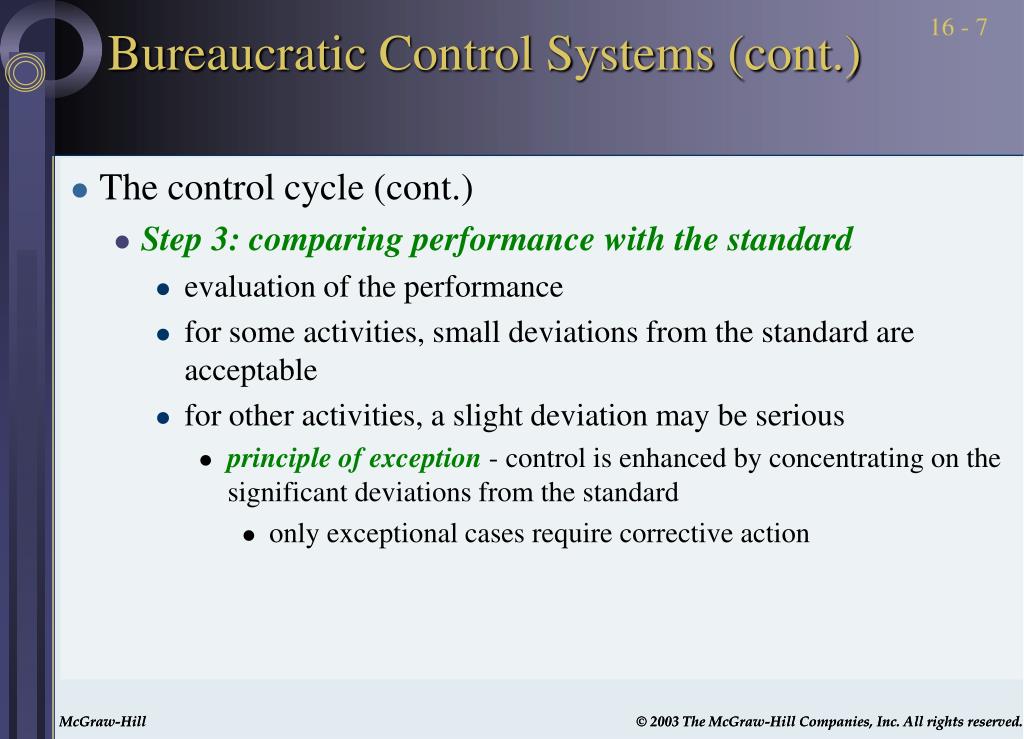 16 - 7

Bureaucratic Control Systems (cont.)

The control cycle (cont.)

Step 3: comparing performance with the standard

evaluation of the performance

for some activities, small deviations from the standard are acceptable

for other activities, a slight deviation may be serious

principle of exception - control is enhanced by concentrating on the significant deviations from the standard

only exceptional cases require corrective action

McGraw-Hill

© 2003 The McGraw-Hill Companies, Inc. All rights reserved.